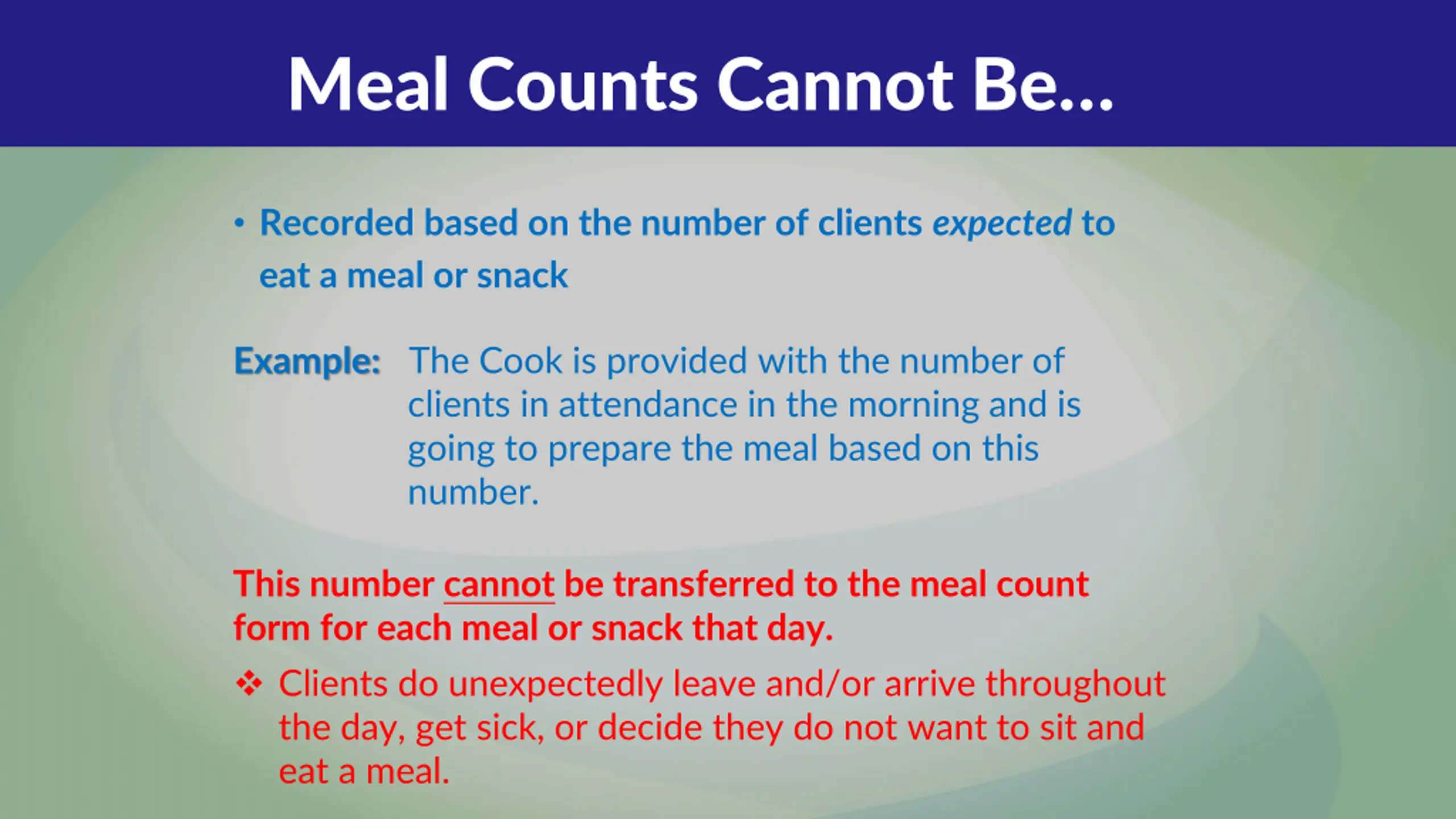 Meal Counts Cannot Be...

• Recorded based on the number of clients expected to eat a meal or snack

Example: The Cook is provided with the number of clients in attendance in the morning and is going to prepare the meal based on this number.

This number cannot be transferred to the meal count form for each meal or snack that day.

❖ Clients do unexpectedly leave and/or arrive throughout the day, get sick, or decide they do not want to sit and eat a meal.